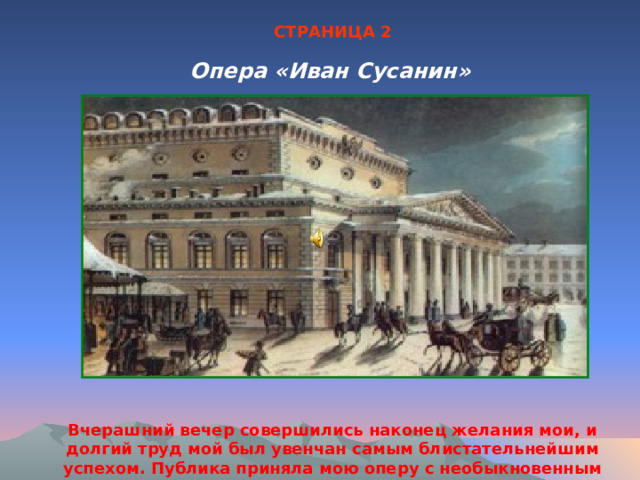 СТРАНИЦА 2

Опера «Иван Сусанин»

Вчерашний вечер совершились наконец желания мои, и долгий труд мой был увенчан самым блистательнейшим успехом. Публика приняла мою оперу с необыкновенным